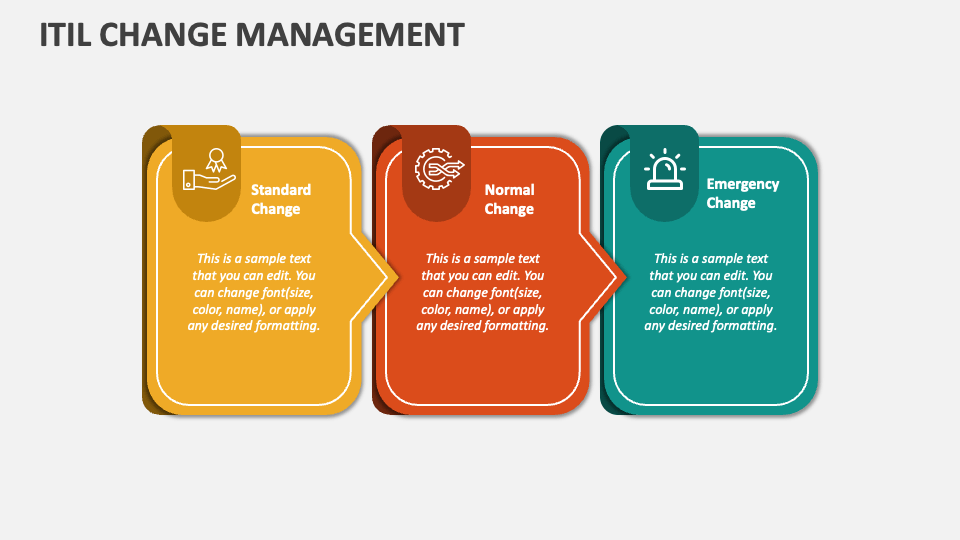 ITIL CHANGE MANAGEMENT

Standard Change

This is a sample text that you can edit. You can change font(size, color, name), or apply any desired formatting.

Normal Change

This is a sample text that you can edit. You can change font(size, color, name), or apply any desired formatting.

Emergency Change

This is a sample text that you can edit. You can change font(size, color, name), or apply any desired formatting.